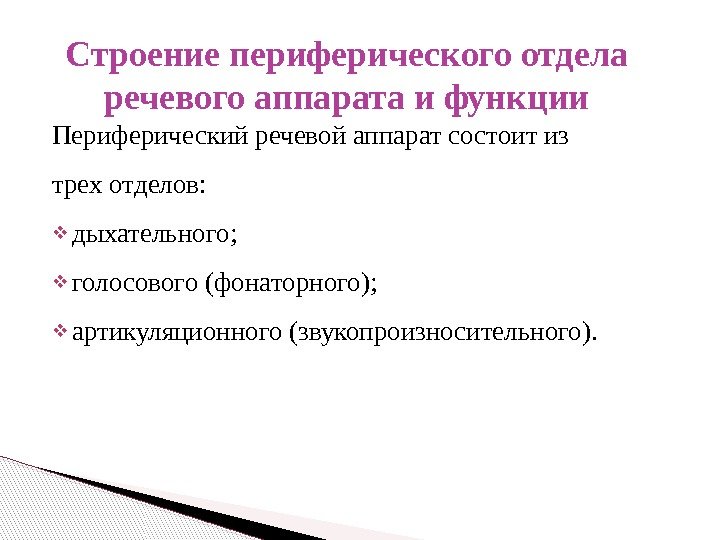 Строение периферического отдела речевого аппарата и функции

Периферический речевой аппарат состоит из трех отделов:

❖ дыхательного;

❖ голосового (фонаторного);

❖ артикуляционного (звукопроизносительного).